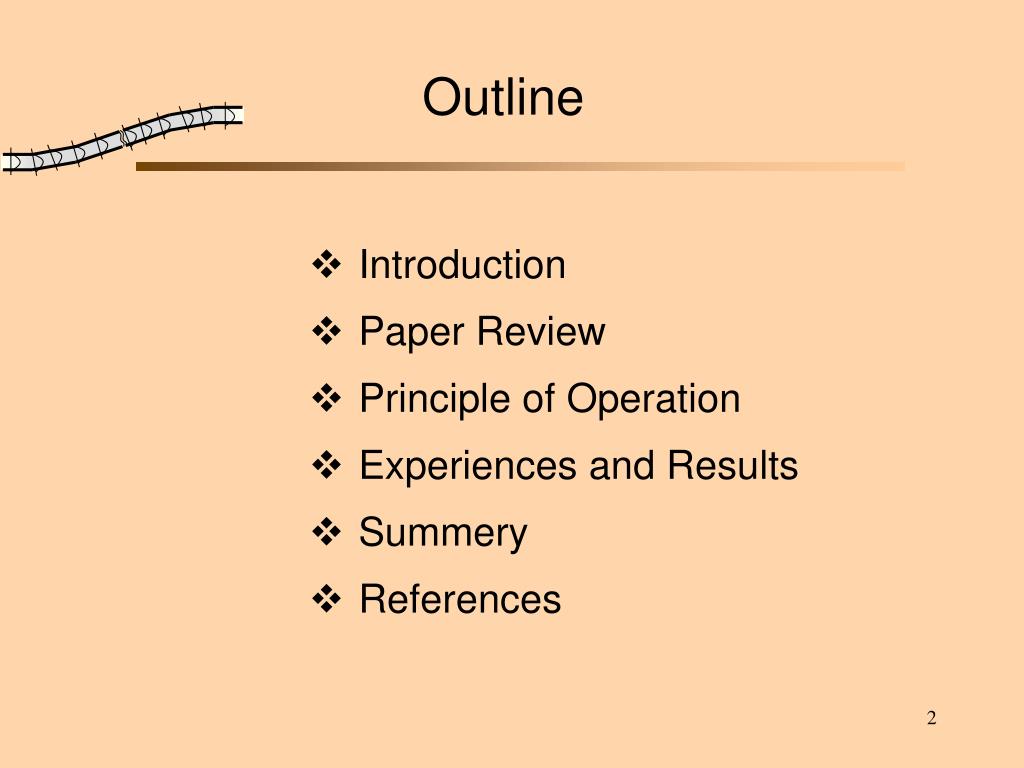 Outline

❖ Introduction
❖ Paper Review
❖ Principle of Operation
❖ Experiences and Results
❖ Summery
❖ References

2